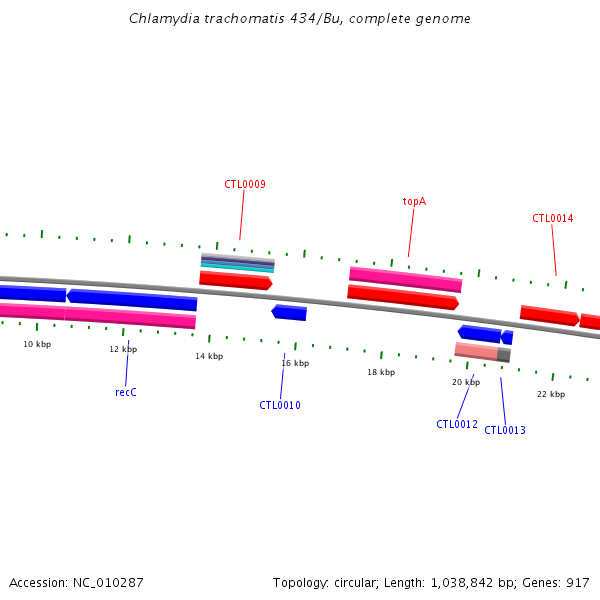 Chlamydia trachomatis 434/Bu, complete genome

CTL0009

topA

CTL0014

10 kbp

12 kbp

14 kbp

16 kbp

18 kbp

20 kbp

22 kbp

recC

CTL0010

CTL0012

CTL0013

Accession: NC_010287

Topology: circular; Length: 1,038,842 bp; Genes: 917